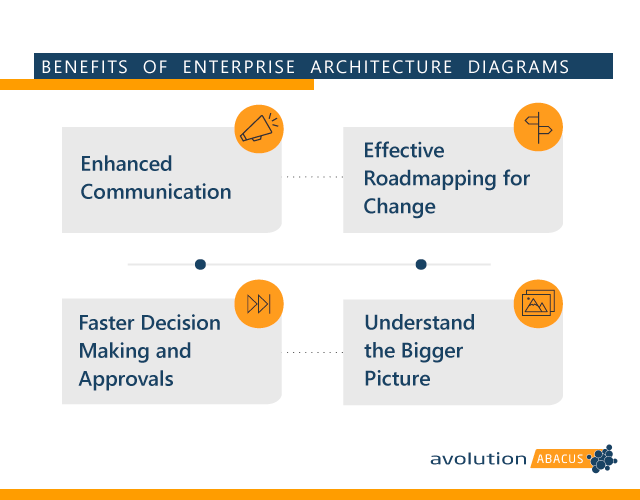 BENEFITS OF ENTERPRISE ARCHITECTURE DIAGRAMS

Enhanced Communication

Effective Roadmapping for Change

Faster Decision Making and Approvals

Understand the Bigger Picture

avolution ABACUS